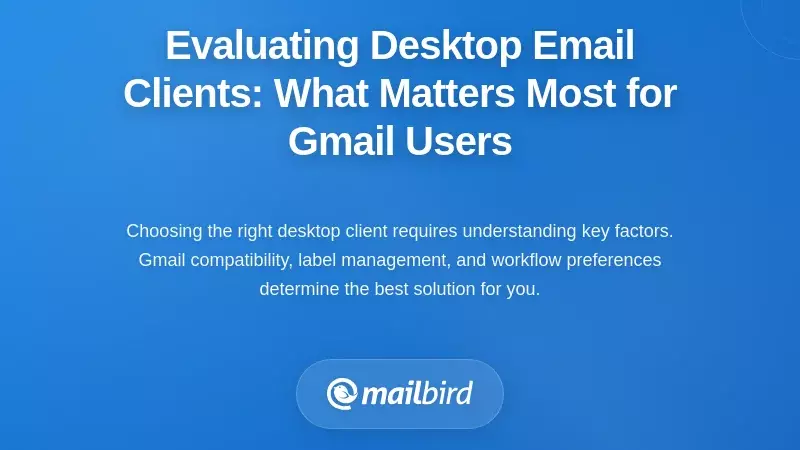 Evaluating Desktop Email Clients: What Matters Most for Gmail Users

Choosing the right desktop client requires understanding key factors. Gmail compatibility, label management, and workflow preferences determine the best solution for you.

mailbird